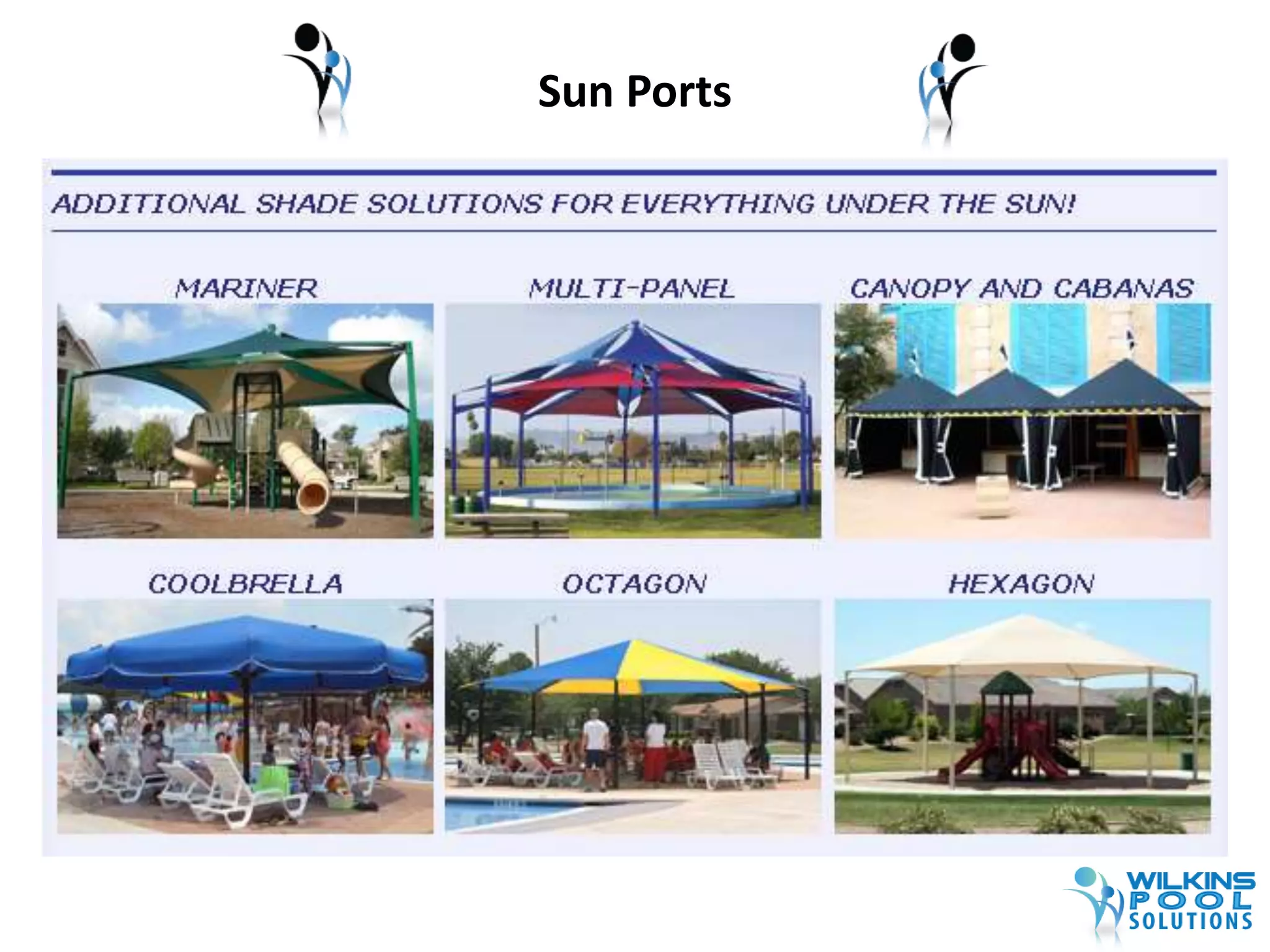 Sun Ports

ADDITIONAL SHADE SOLUTIONS FOR EVERYTHING UNDER THE SUN!

MARINER

MULTI-PANEL

CANOPY AND CABANAS

COOLBRELLA

OCTAGON

HEXAGON

WILKINS POOL SOLUTIONS